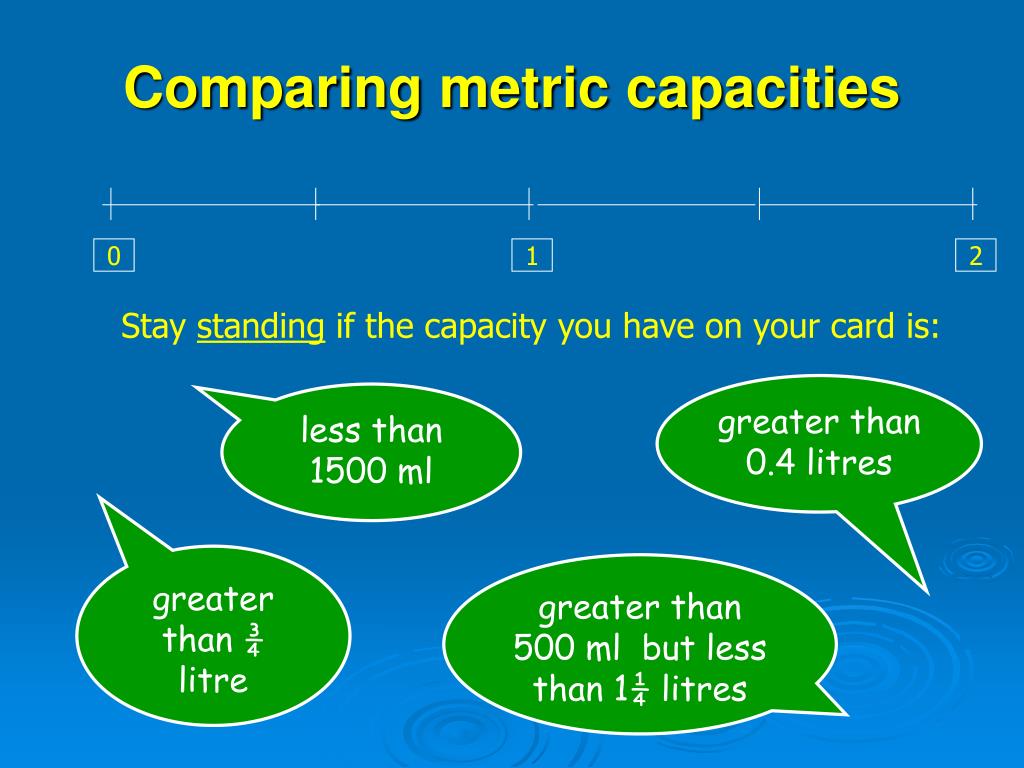 Comparing metric capacities

0

1

2

Stay standing if the capacity you have on your card is:

less than 1500 ml

greater than 0.4 litres

greater than $\frac{3}{4}$ litre

greater than 500 ml but less than $1\frac{1}{4}$ litres